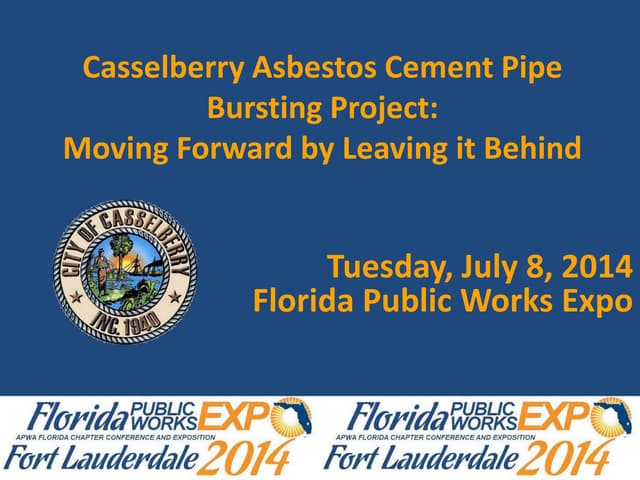 Casselberry Asbestos Cement Pipe Bursting Project:
Moving Forward by Leaving it Behind

CITY OF CASSELBERRY
INC. 1940

Tuesday, July 8, 2014
Florida Public Works Expo

Florida PUBLIC WORKS EXPO
APWA FLORIDA CHAPTER CONFERENCE AND EXPOSITION
Fort Lauderdale 2014

Florida PUBLIC WORKS EXPO
APWA FLORIDA CHAPTER CONFERENCE AND EXPOSITION
Fort Lauderdale 2014